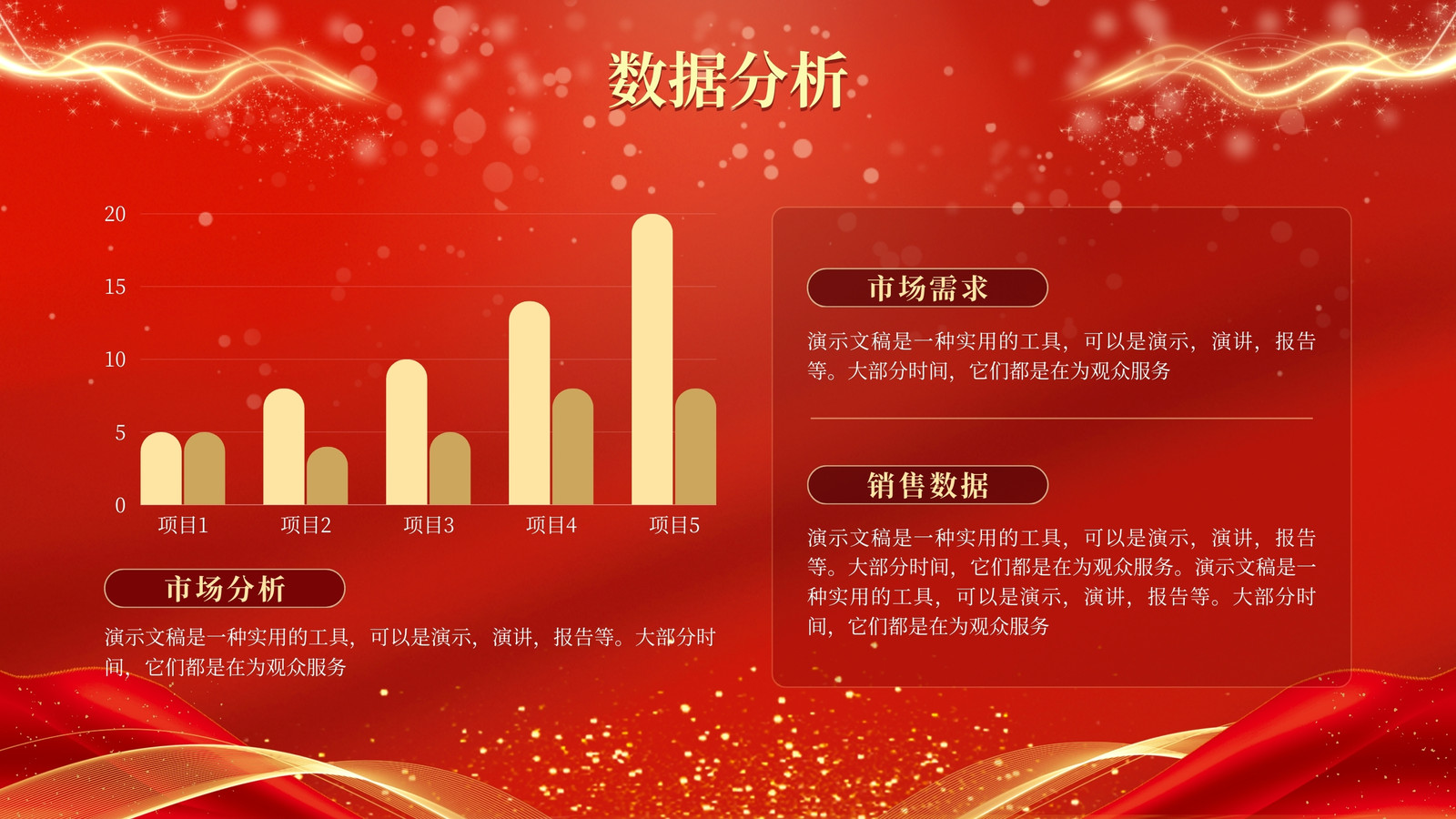 数据分析

20
15
10
5
0
项目1 项目2 项目3 项目4 项目5

市场分析

演示文稿是一种实用的工具，可以是演示，演讲，报告等。大部分时间，它们都是在为观众服务

市场需求

演示文稿是一种实用的工具，可以是演示，演讲，报告等。大部分时间，它们都是在为观众服务

销售数据

演示文稿是一种实用的工具，可以是演示，演讲，报告等。大部分时间，它们都是在为观众服务。演示文稿是一种实用的工具，可以是演示，演讲，报告等。大部分时间，它们都是在为观众服务